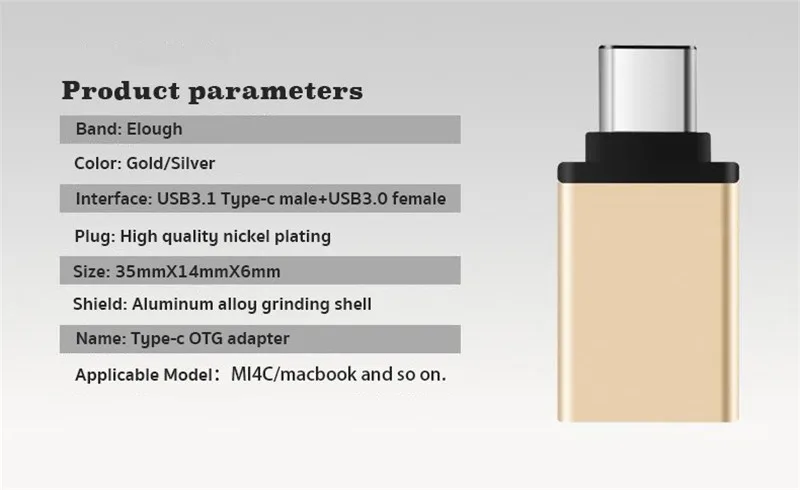 Product parameters

Band: Elough

Color: Gold/Silver

Interface: USB3.1 Type-c male+USB3.0 female

Plug: High quality nickel plating

Size: 35mmX14mmX6mm

Shield: Aluminum alloy grinding shell

Name: Type-c OTG adapter

Applicable Model: MI4C/macbook and so on.